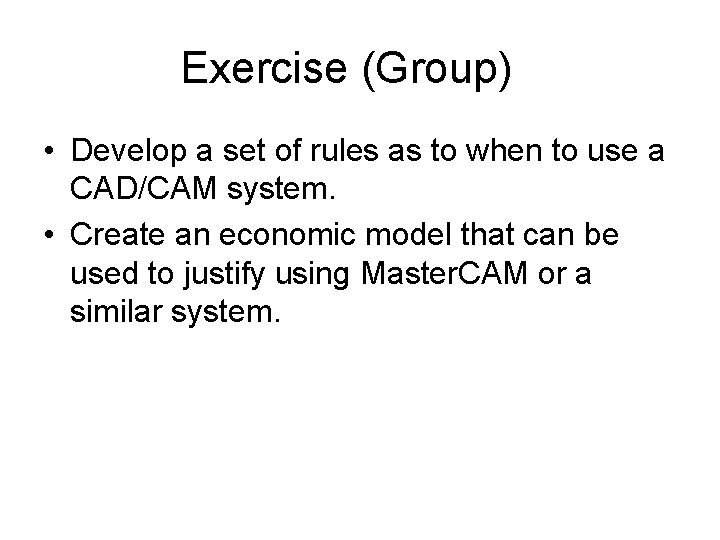 Exercise (Group)

• Develop a set of rules as to when to use a CAD/CAM system.
• Create an economic model that can be used to justify using MasterCAM or a similar system.